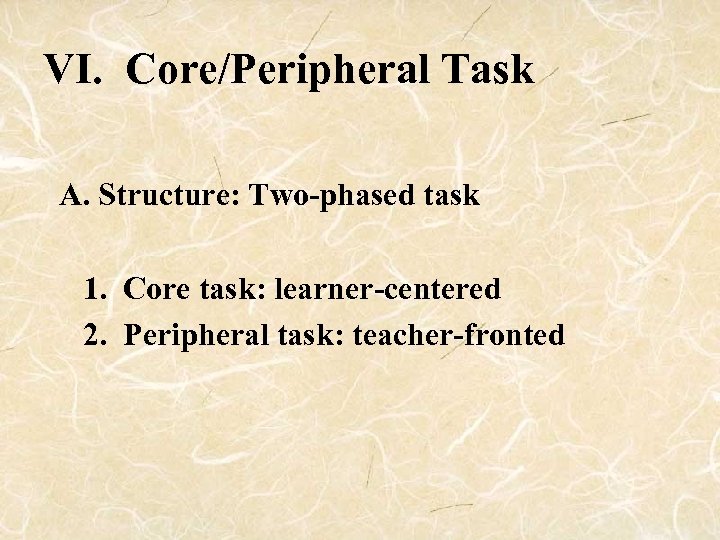 VI. Core/Peripheral Task

A. Structure: Two-phased task

1. Core task: learner-centered
2. Peripheral task: teacher-fronted